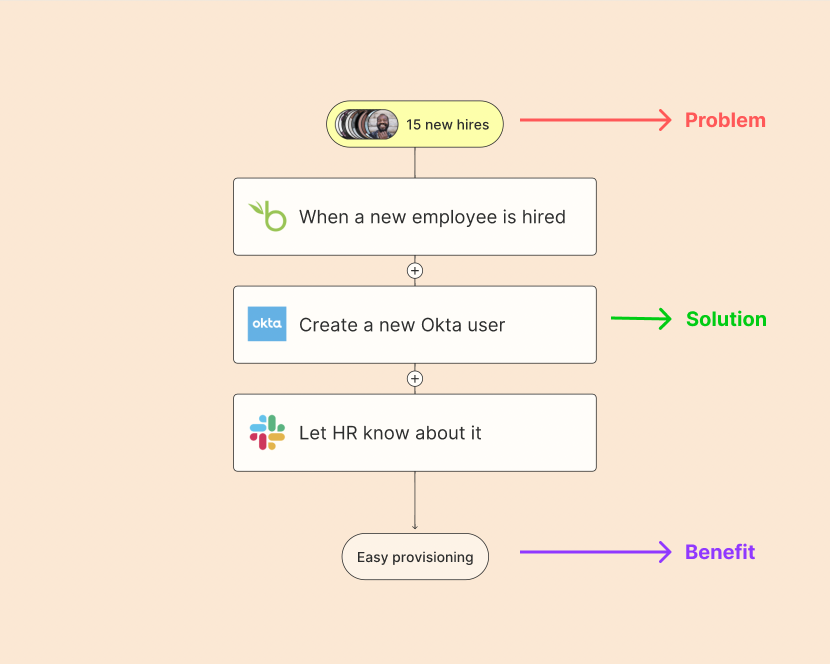 15 new hires

Problem

When a new employee is hired

okta

Create a new Okta user

Solution

Let HR know about it

Easy provisioning

Benefit